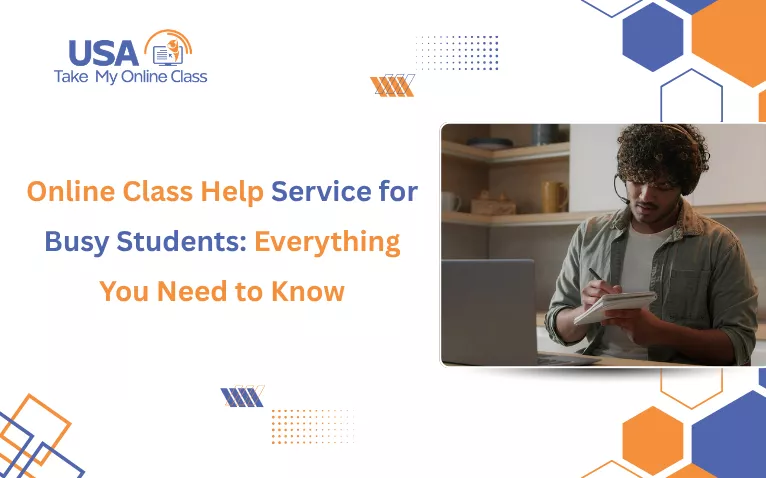 USA
Take My Online Class

Online Class Help Service for Busy Students: Everything You Need to Know